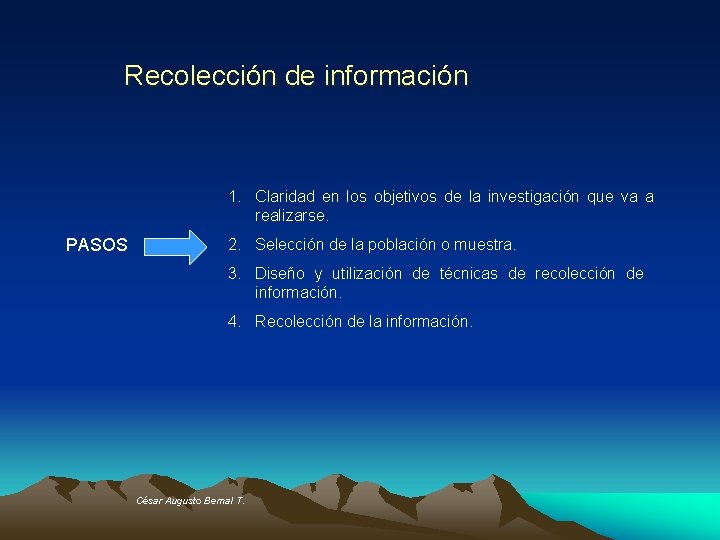 Recolección de información

PASOS

1. Claridad en los objetivos de la investigación que va a realizarse.
2. Selección de la población o muestra.
3. Diseño y utilización de técnicas de recolección de información.
4. Recolección de la información.

César Augusto Bernal T.